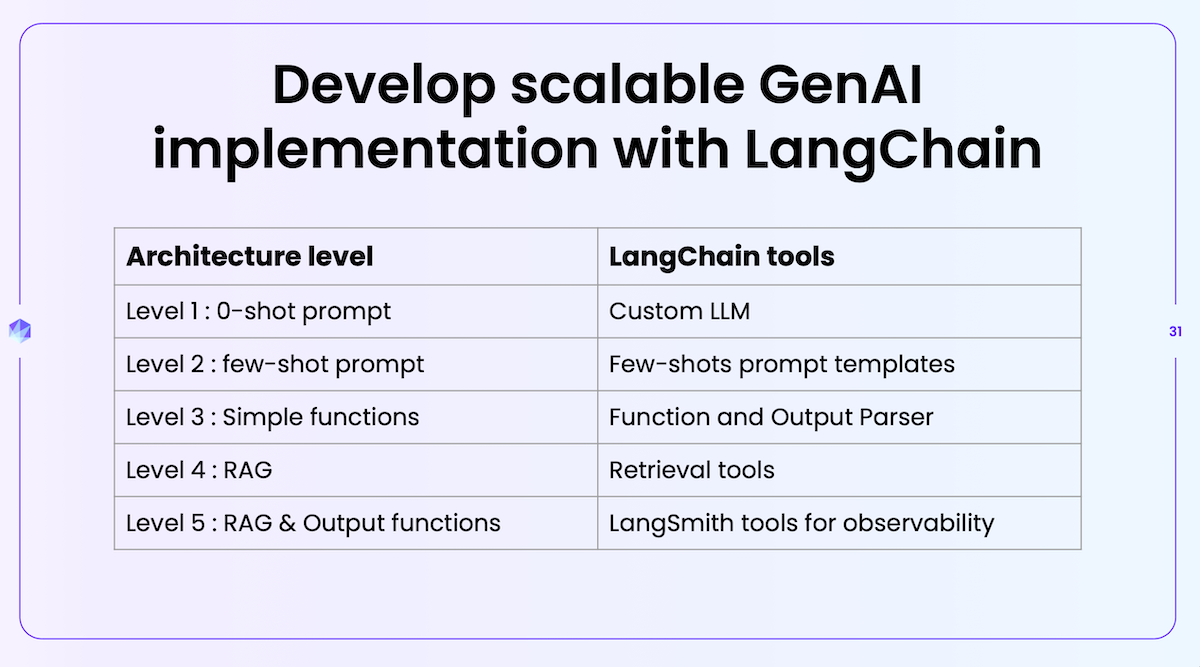 Develop scalable GenAI implementation with LangChain

| Architecture level | LangChain tools |
|---|---|
| Level 1 : 0-shot prompt | Custom LLM |
| Level 2 : few-shot prompt | Few-shots prompt templates |
| Level 3 : Simple functions | Function and Output Parser |
| Level 4 : RAG | Retrieval tools |
| Level 5 : RAG & Output functions | LangSmith tools for observability |

31